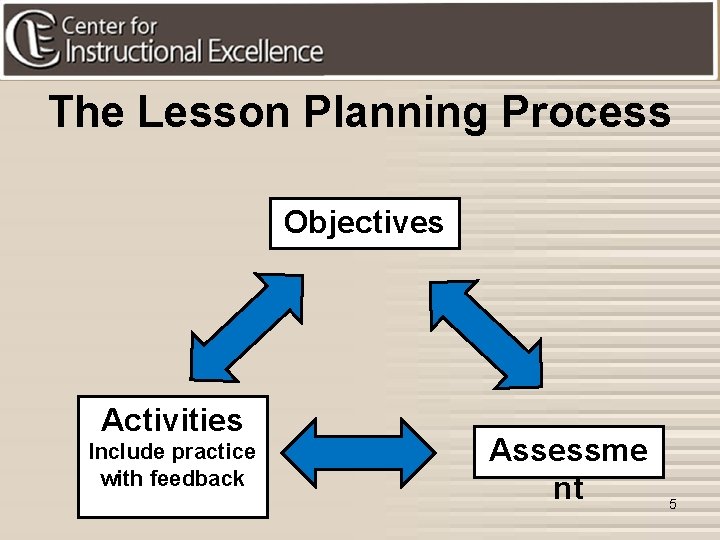 Center for
Instructional Excellence

The Lesson Planning Process

Objectives

Activities
Include practice with feedback

Assessme
nt

5